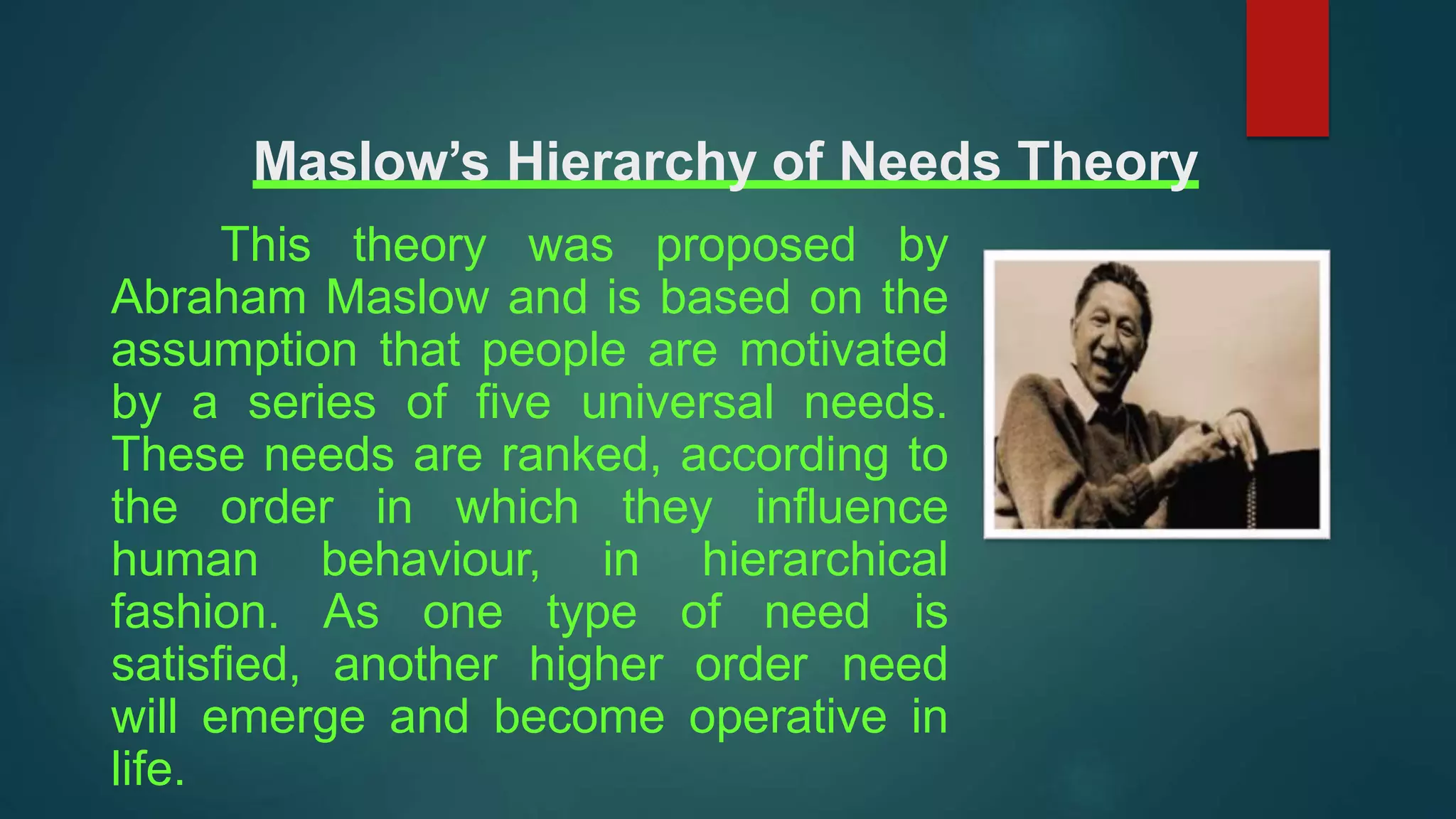 Maslow’s Hierarchy of Needs Theory

This theory was proposed by Abraham Maslow and is based on the assumption that people are motivated by a series of five universal needs. These needs are ranked, according to the order in which they influence human behaviour, in hierarchical fashion. As one type of need is satisfied, another higher order need will emerge and become operative in life.